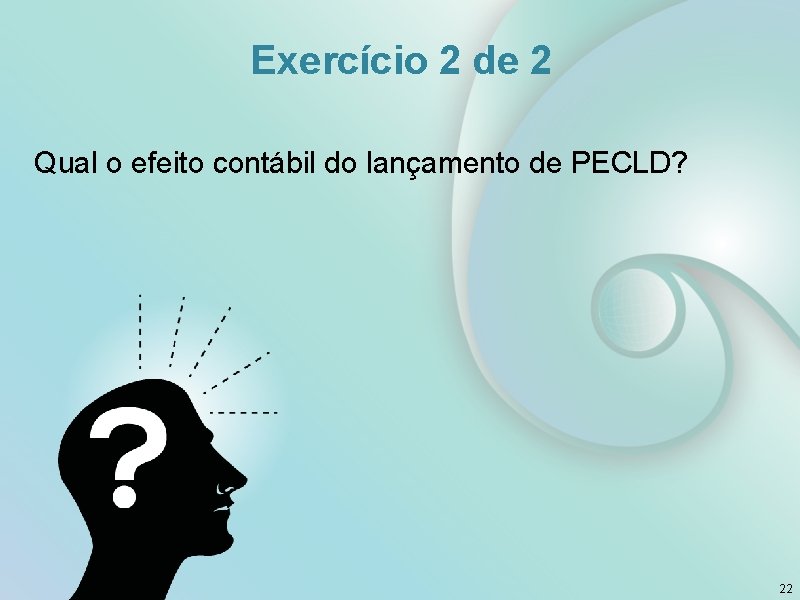 Exercício 2 de 2

Qual o efeito contábil do lançamento de PECLD?

?

22